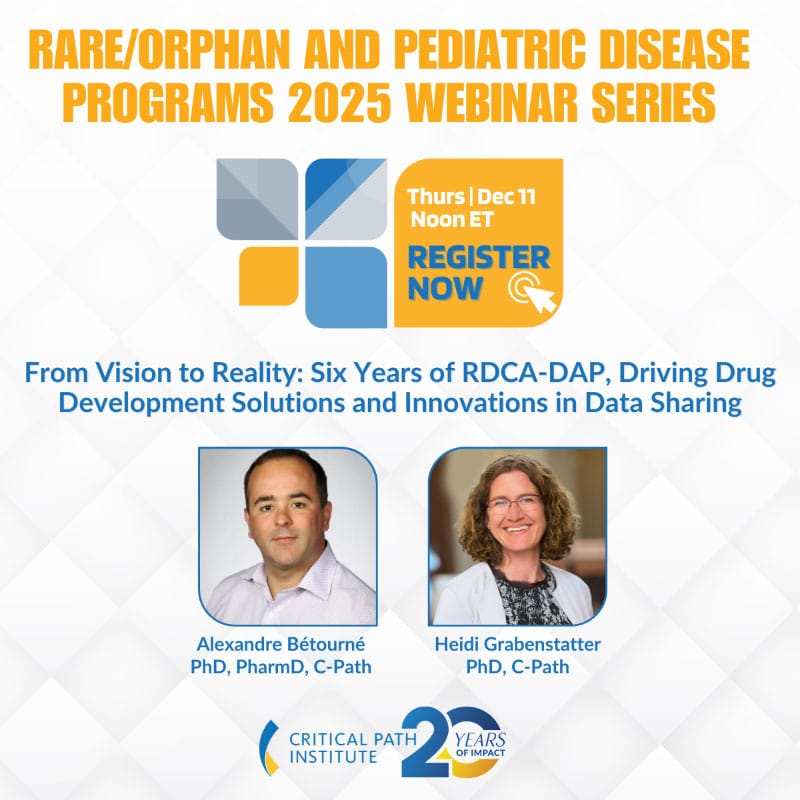 RARE/ORPHAN AND PEDIATRIC DISEASE PROGRAMS 2025 WEBINAR SERIES

Thurs | Dec 11
Noon ET

REGISTER NOW

From Vision to Reality: Six Years of RDCA-DAP, Driving Drug Development Solutions and Innovations in Data Sharing

Alexandre Bétourné
PhD, PharmD, C-Path

Heidi Grabenstatter
PhD, C-Path

CRITICAL PATH INSTITUTE

20 YEARS OF IMPACT